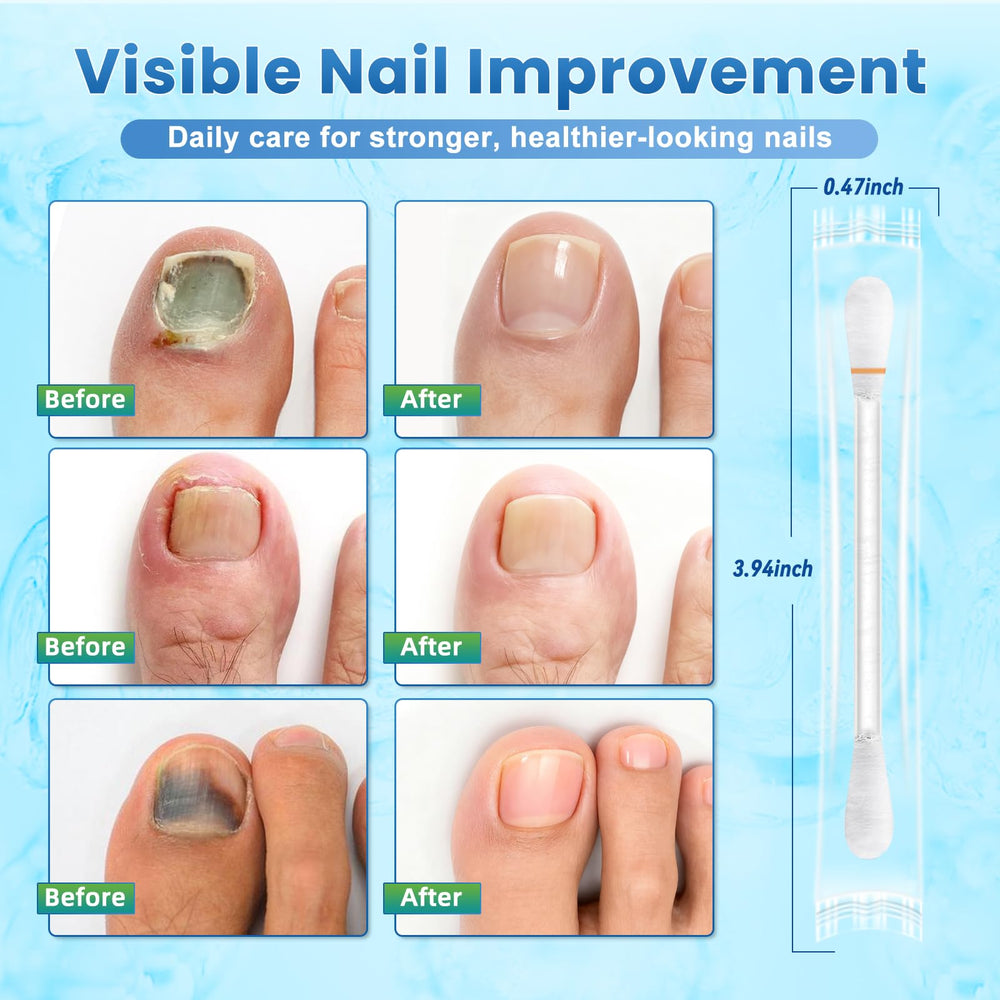 Visible Nail Improvement

Daily care for stronger, healthier-looking nails

Before

After

Before

After

Before

After

0.47inch

3.94inch